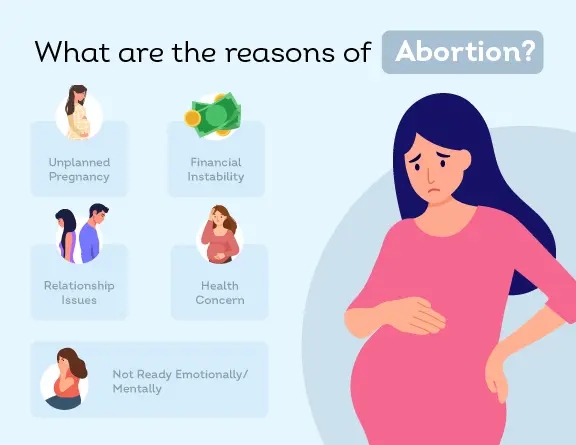 What are the reasons of Abortion?

Unplanned Pregnancy

Financial Instability

Relationship Issues

Health Concern

Not Ready Emotionally/ Mentally